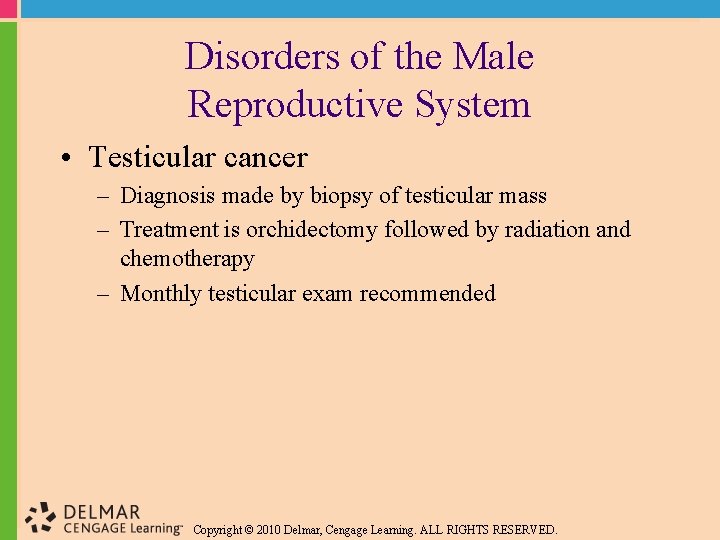 Disorders of the Male Reproductive System

• Testicular cancer
– Diagnosis made by biopsy of testicular mass
– Treatment is orchidectomy followed by radiation and chemotherapy
– Monthly testicular exam recommended

DELMAR CENGAGE Learning™ Copyright © 2010 Delmar, Cengage Learning. ALL RIGHTS RESERVED.